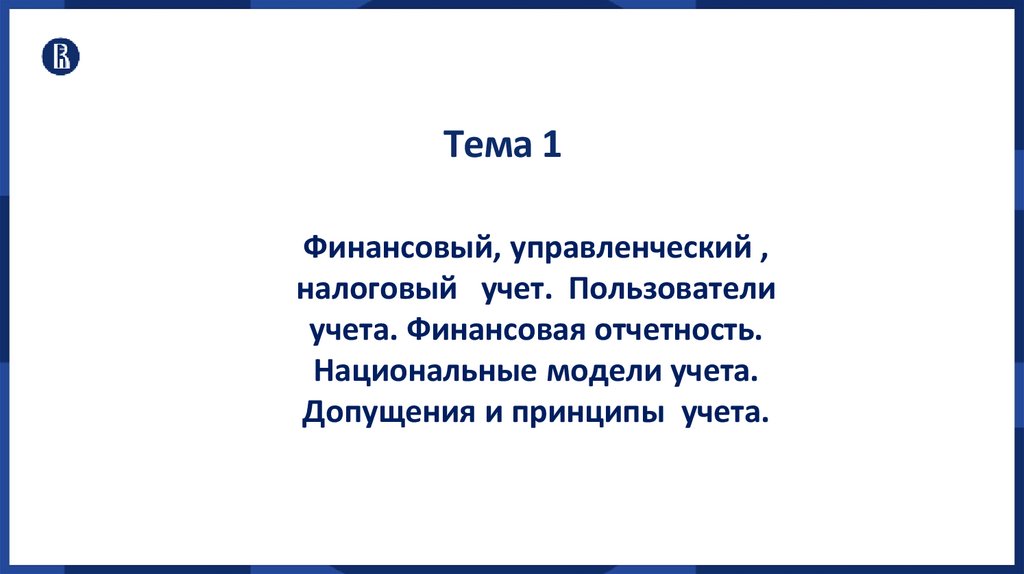 Тема 1

Финансовый, управленческий , налоговый учет. Пользователи учета. Финансовая отчетность. Национальные модели учета. Допущения и принципы учета.